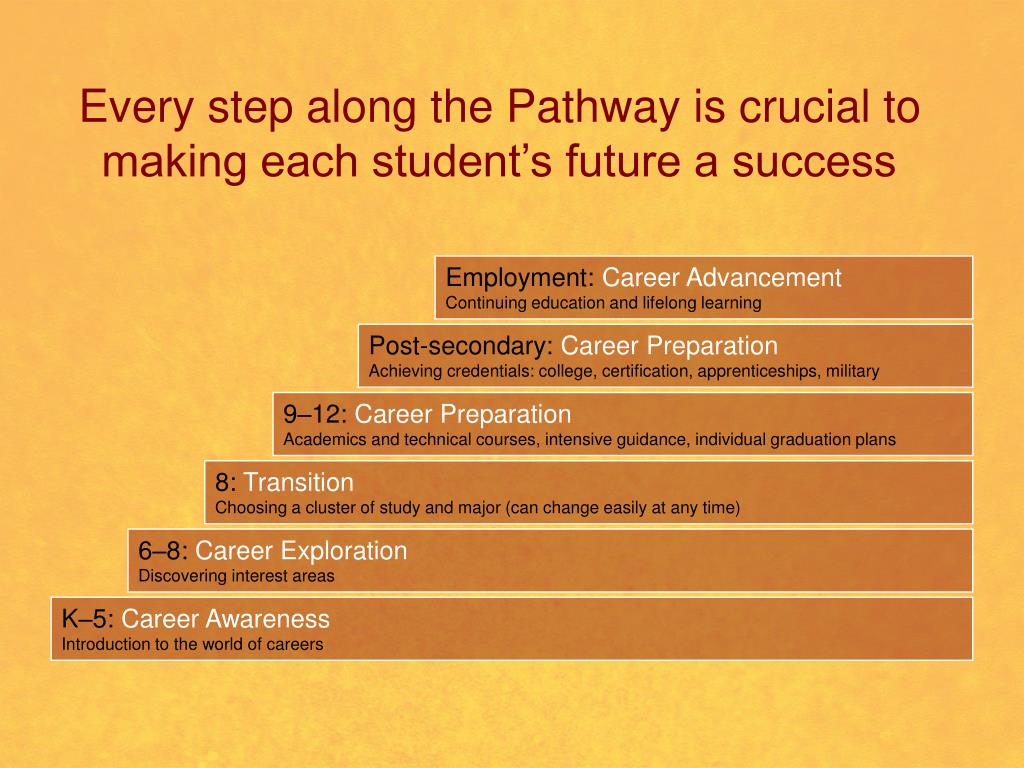 Every step along the Pathway is crucial to making each student’s future a success

Employment: Career Advancement
Continuing education and lifelong learning

Post-secondary: Career Preparation
Achieving credentials: college, certification, apprenticeships, military

9–12: Career Preparation
Academics and technical courses, intensive guidance, individual graduation plans

8: Transition
Choosing a cluster of study and major (can change easily at any time)

6–8: Career Exploration
Discovering interest areas

K–5: Career Awareness
Introduction to the world of careers